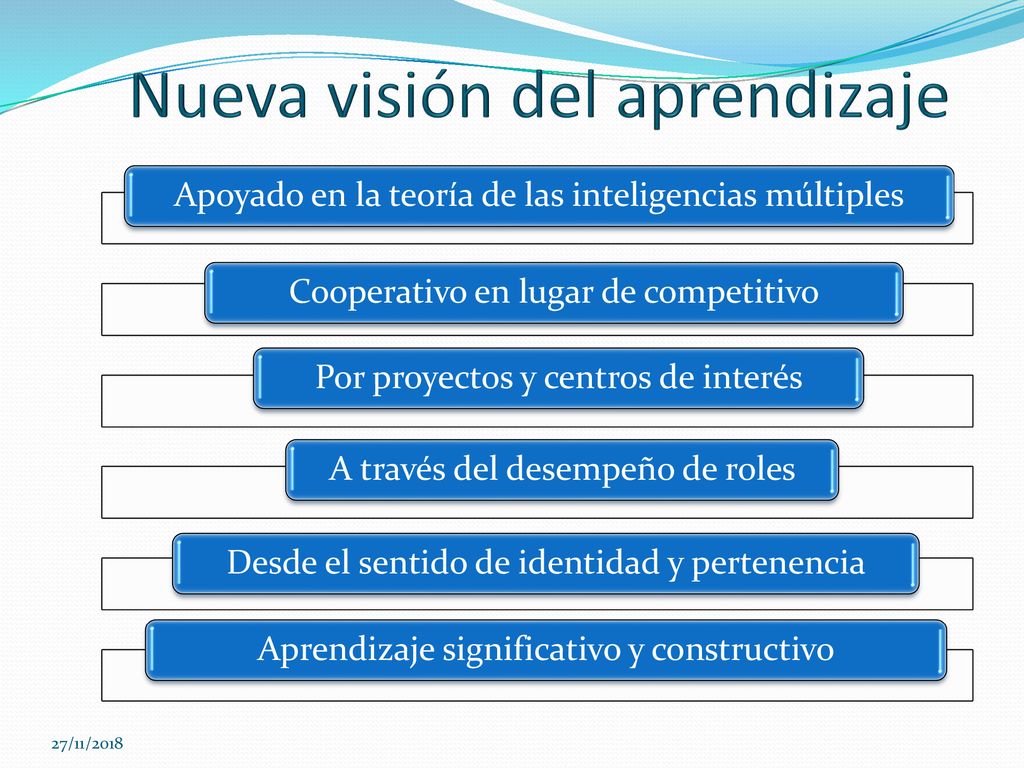 Nueva visión del aprendizaje

Apoyado en la teoría de las inteligencias múltiples

Cooperativo en lugar de competitivo

Por proyectos y centros de interés

A través del desempeño de roles

Desde el sentido de identidad y pertenencia

Aprendizaje significativo y constructivo

27/11/2018